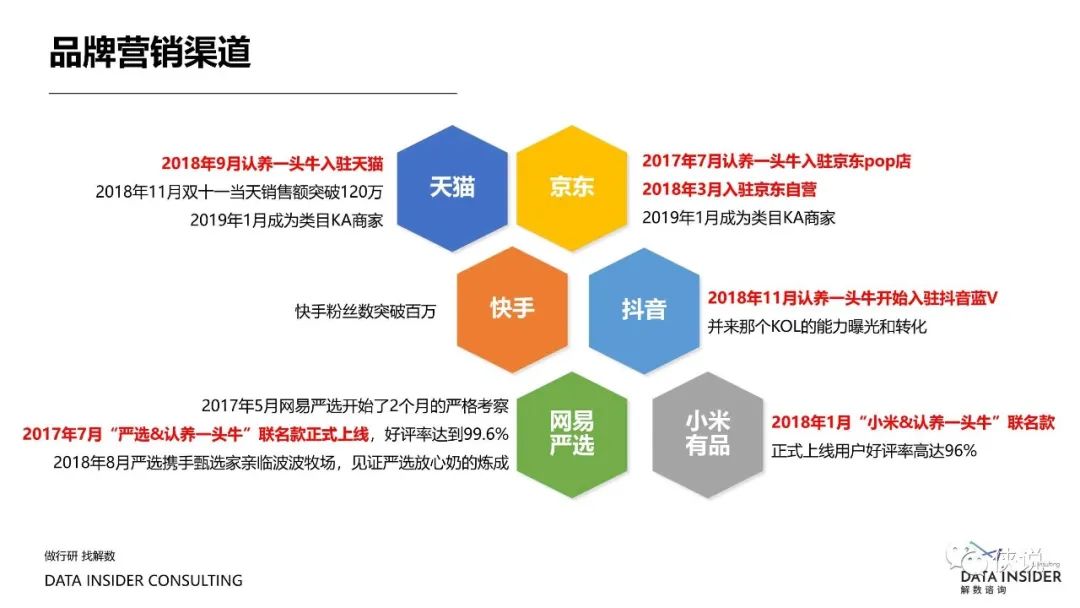 品牌营销渠道

2018年9月认养一头牛入驻天猫
2018年11月双十一当天销售额突破120万
2019年1月成为类目KA商家

天猫

京东

2017年7月认养一头牛入驻京东pop店
2018年3月入驻京东自营
2019年1月成为类目KA商家

快手粉丝数突破百万

快手

抖音

2018年11月认养一头牛开始入驻抖音蓝V
并来那个KOL的能力曝光和转化

2017年5月网易严选开始了2个月的严格考察
2017年7月“严选&认养一头牛”联名款正式上线，好评率达到99.6%
2018年8月严选携手甄选家亲临波波牧场，见证严选放心奶的炼成

网易严选

小米有品

2018年1月“小米&认养一头牛”联名款
正式上线用户好评率高达96%

做行研 找解数
DATA INSIDER CONSULTING

DATA INSIDER
解数咨询